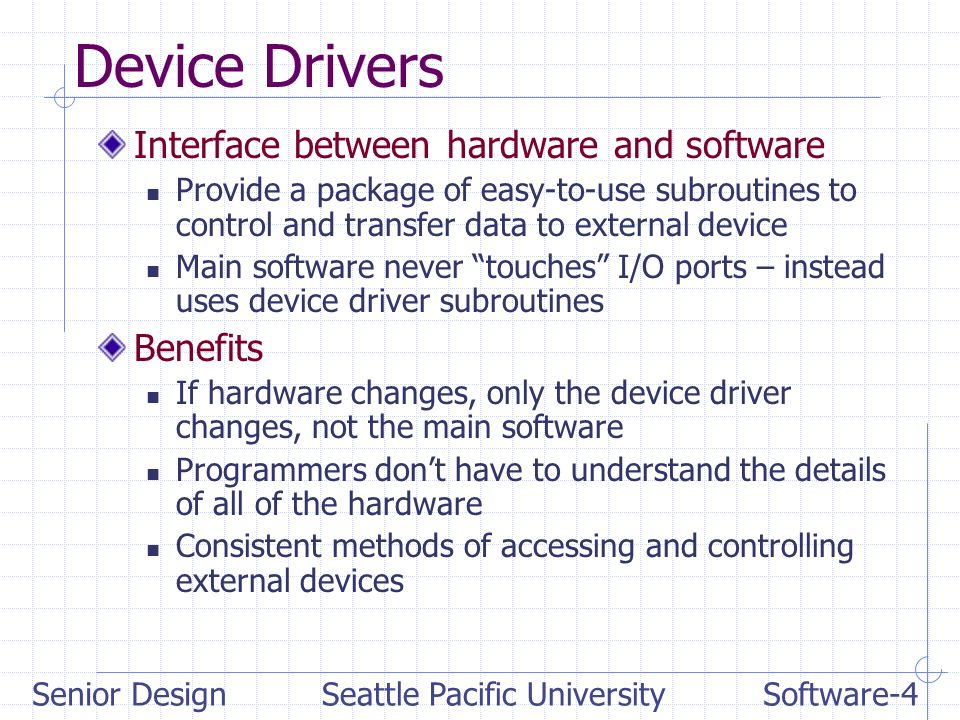 Device Drivers

Interface between hardware and software

Provide a package of easy-to-use subroutines to control and transfer data to external device

Main software never “touches” I/O ports – instead uses device driver subroutines

Benefits

If hardware changes, only the device driver changes, not the main software

Programmers don’t have to understand the details of all of the hardware

Consistent methods of accessing and controlling external devices

Senior Design Seattle Pacific University Software-4